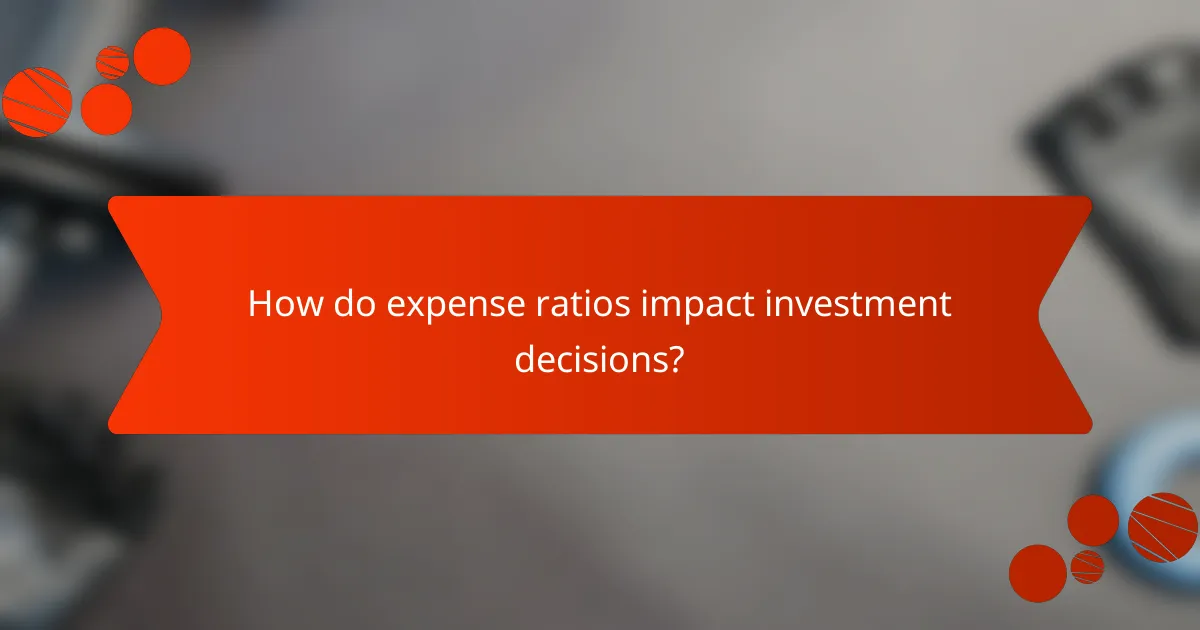 How do expense ratios impact investment decisions?